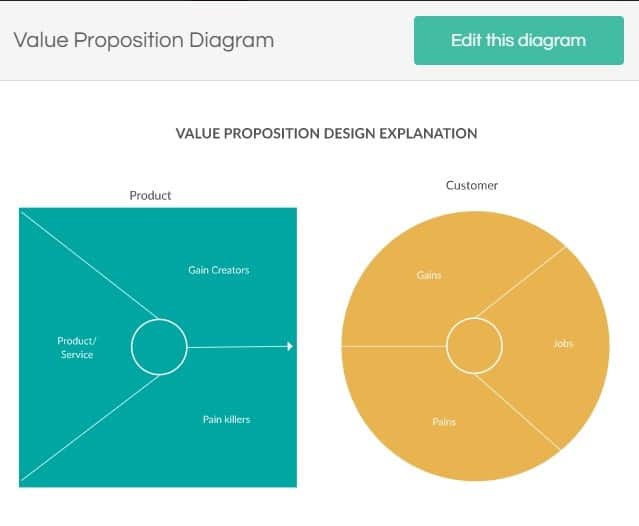 Value Proposition Diagram

Edit this diagram

VALUE PROPOSITION DESIGN EXPLANATION

Product

Gain Creators

Product/ Service

Pain killers

Customer

Gains

Jobs

Pains